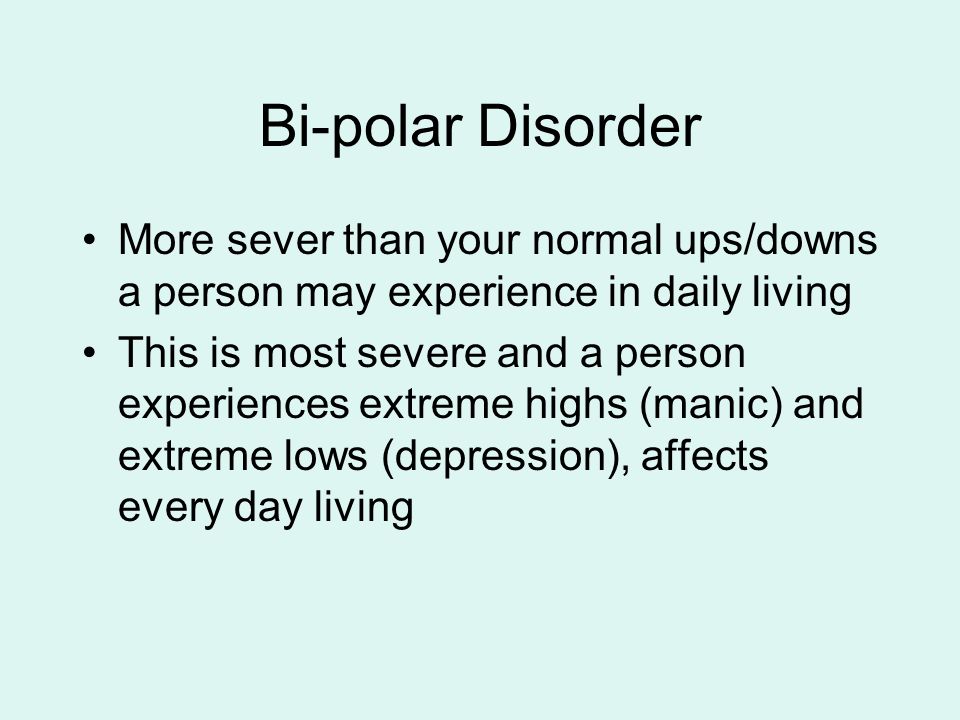 Bi-polar Disorder

• More sever than your normal ups/downs a person may experience in daily living
• This is most severe and a person experiences extreme highs (manic) and extreme lows (depression), affects every day living